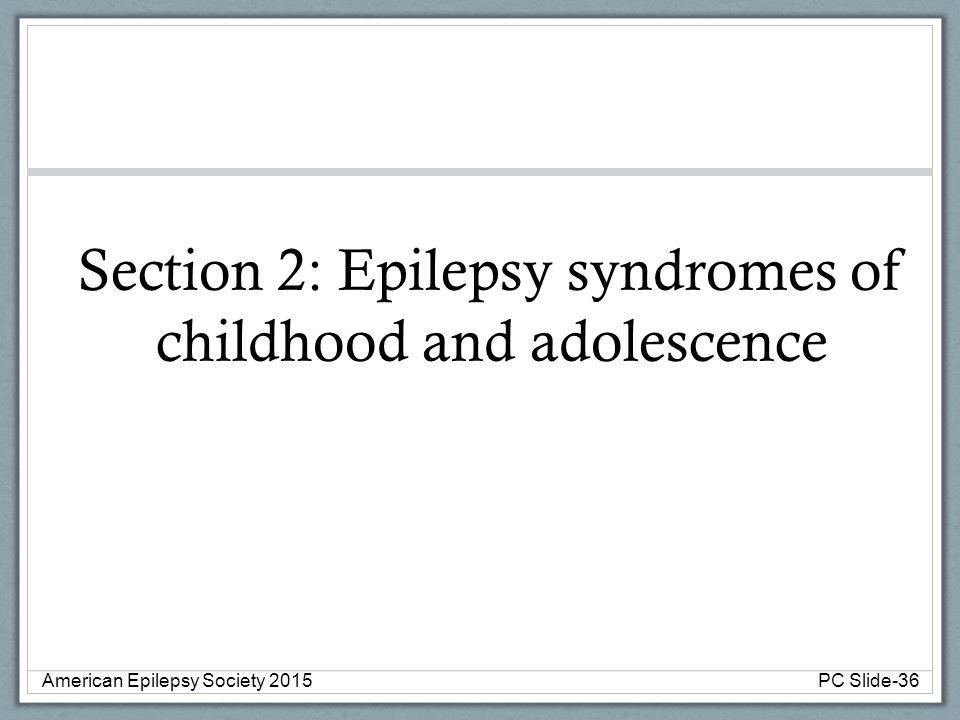 Section 2: Epilepsy syndromes of childhood and adolescence

American Epilepsy Society 2015

PC Slide-36